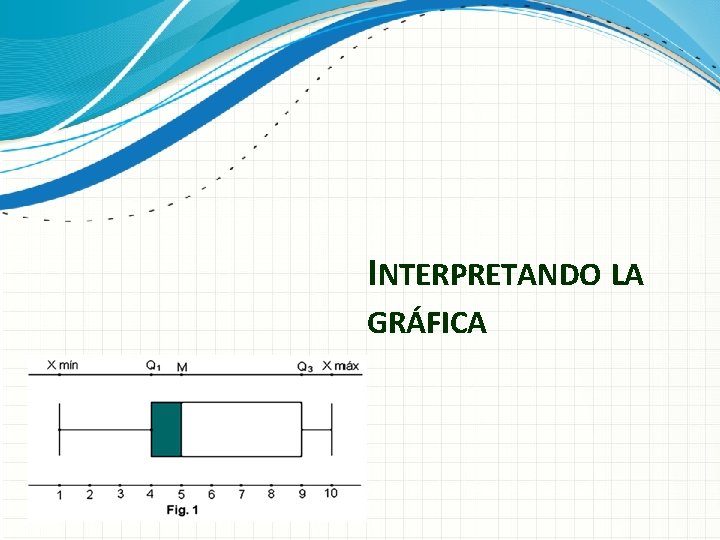 INTERPRETANDO LA GRÁFICA

X mín $Q_1$ M $Q_3$ X máx

1 2 3 4 5 6 7 8 9 10

Fig. 1